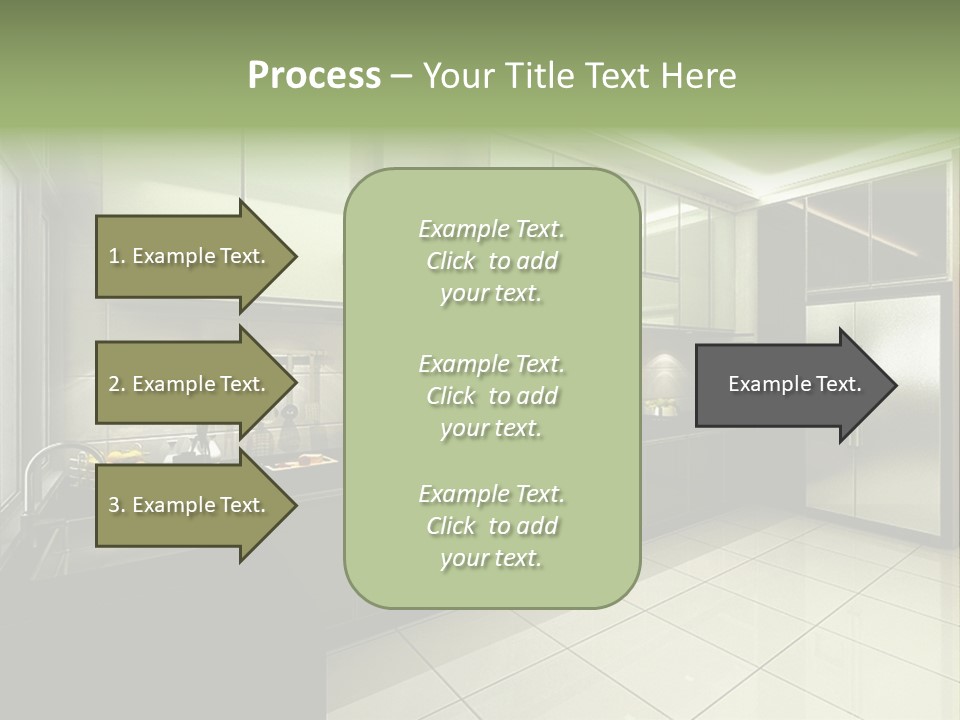 Process – Your Title Text Here

1. Example Text.

2. Example Text.

3. Example Text.

Example Text. Click to add your text.

Example Text. Click to add your text.

Example Text. Click to add your text.

Example Text.